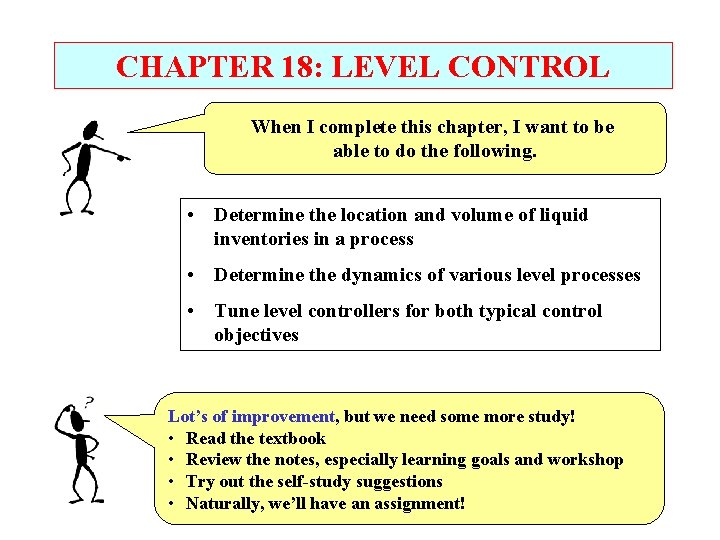 CHAPTER 18: LEVEL CONTROL

When I complete this chapter, I want to be able to do the following.

• Determine the location and volume of liquid inventories in a process
• Determine the dynamics of various level processes
• Tune level controllers for both typical control objectives

?

Lot's of improvement, but we need some more study!
• Read the textbook
• Review the notes, especially learning goals and workshop
• Try out the self-study suggestions
• Naturally, we'll have an assignment!